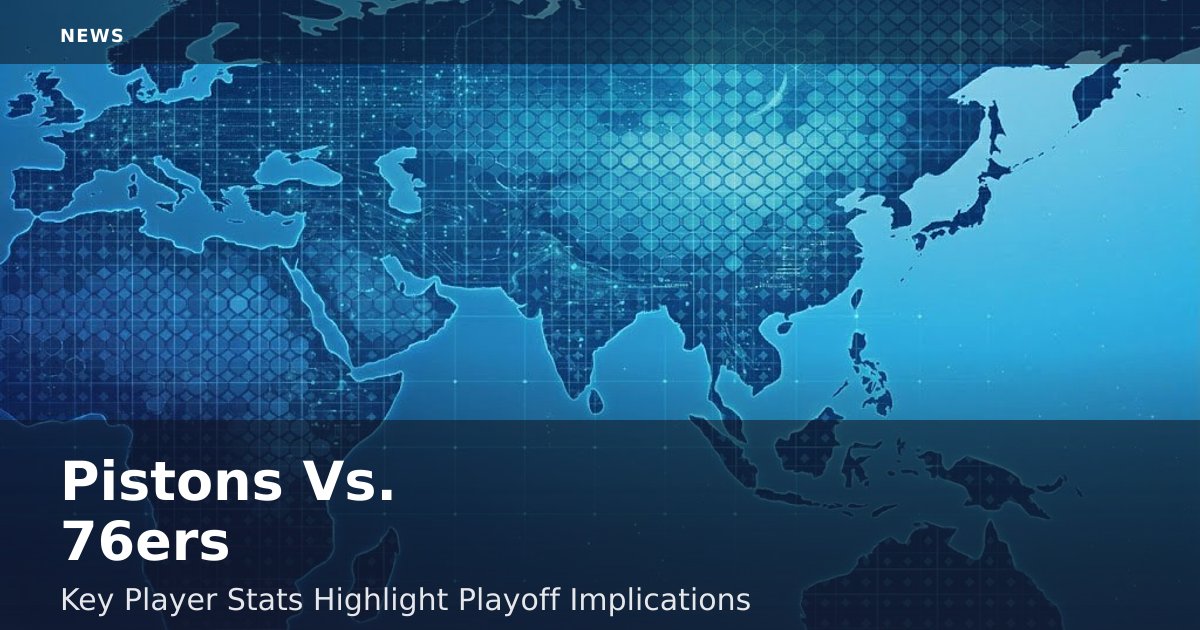 NEWS

Pistons Vs. 76ers

Key Player Stats Highlight Playoff Implications